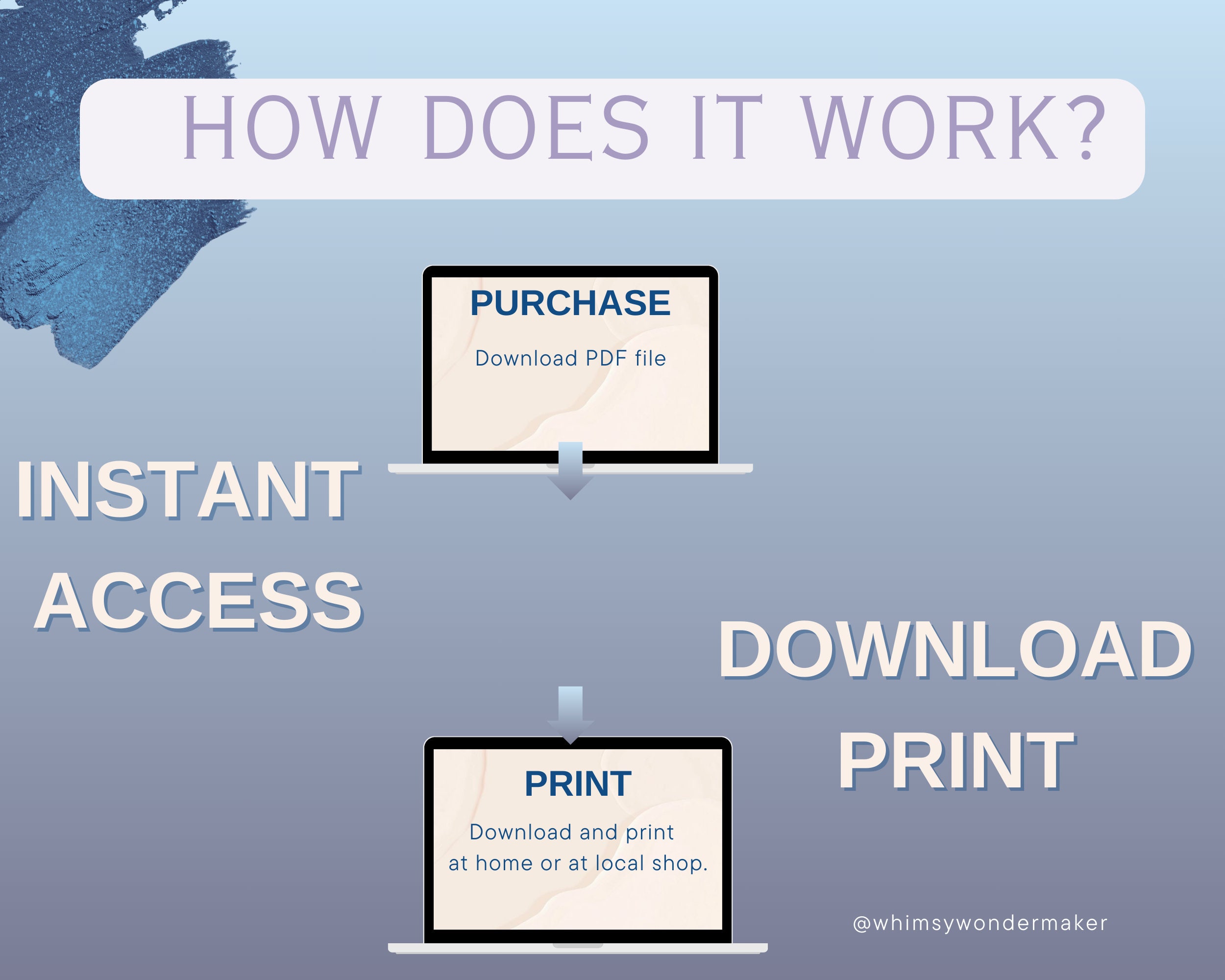 HOW DOES IT WORK?

PURCHASE

Download PDF file

INSTANT ACCESS

DOWNLOAD PRINT

PRINT

Download and print at home or at local shop.

@whimsywondermaker